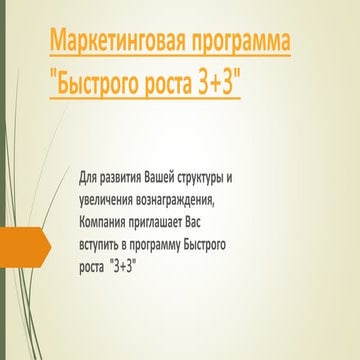 Маркетинговая программа "Быстрого роста 3+3"

Для развития Вашей структуры и увеличения вознаграждения, Компания приглашает Вас вступить в программу Быстрого роста "3+3"